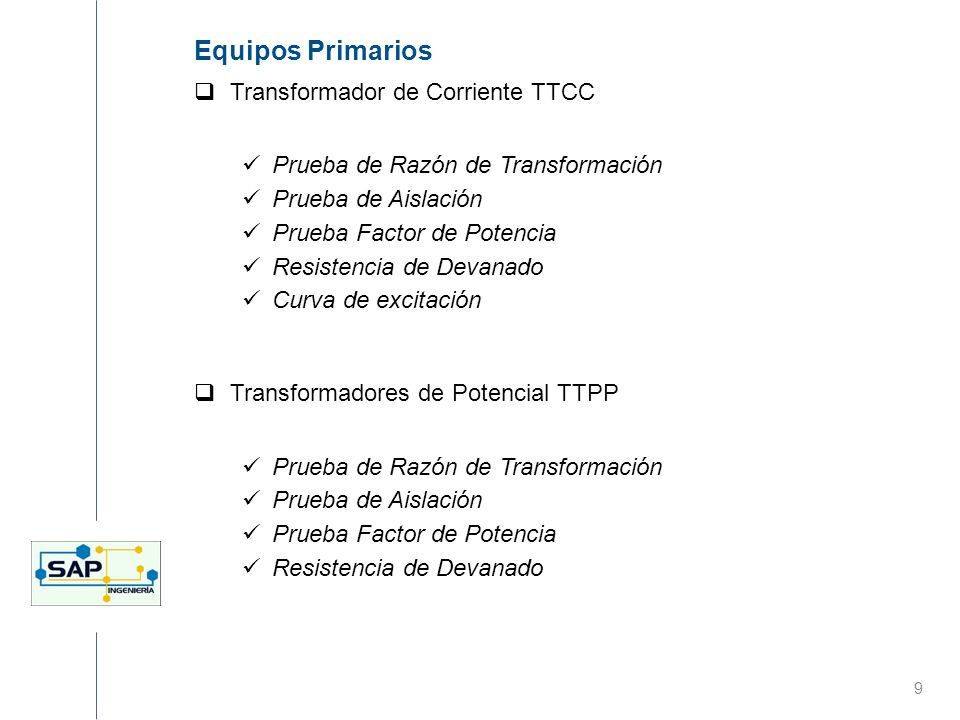 Equipos Primarios

❑ Transformador de Corriente TTCC

✓ Prueba de Razón de Transformación
✓ Prueba de Aislación
✓ Prueba Factor de Potencia
✓ Resistencia de Devanado
✓ Curva de excitación

❑ Transformadores de Potencial TTPP

✓ Prueba de Razón de Transformación
✓ Prueba de Aislación
✓ Prueba Factor de Potencia
✓ Resistencia de Devanado

SAP
INGENIERÍA

9